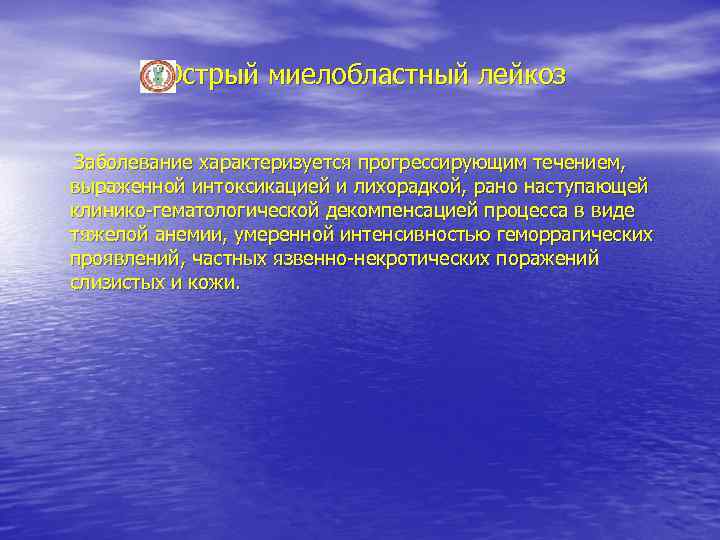 Острый миелобластный лейкоз

Заболевание характеризуется прогрессирующим течением, выраженной интоксикацией и лихорадкой, рано наступающей клинико-гематологической декомпенсацией процесса в виде тяжелой анемии, умеренной интенсивностью геморрагических проявлений, частных язвенно-некротических поражений слизистых и кожи.